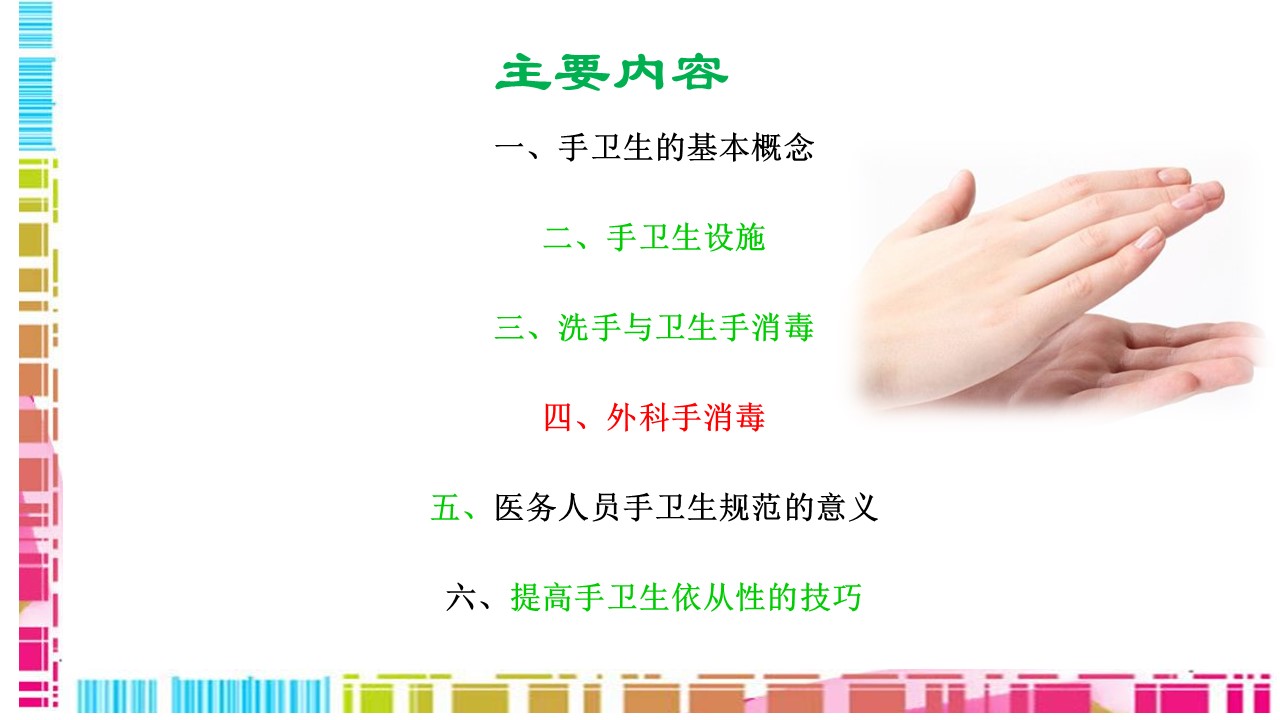 主要内容

一、手卫生的基本概念

二、手卫生设施

三、洗手与卫生手消毒

四、外科手消毒

五、医务人员手卫生规范的意义

六、提高手卫生依从性的技巧